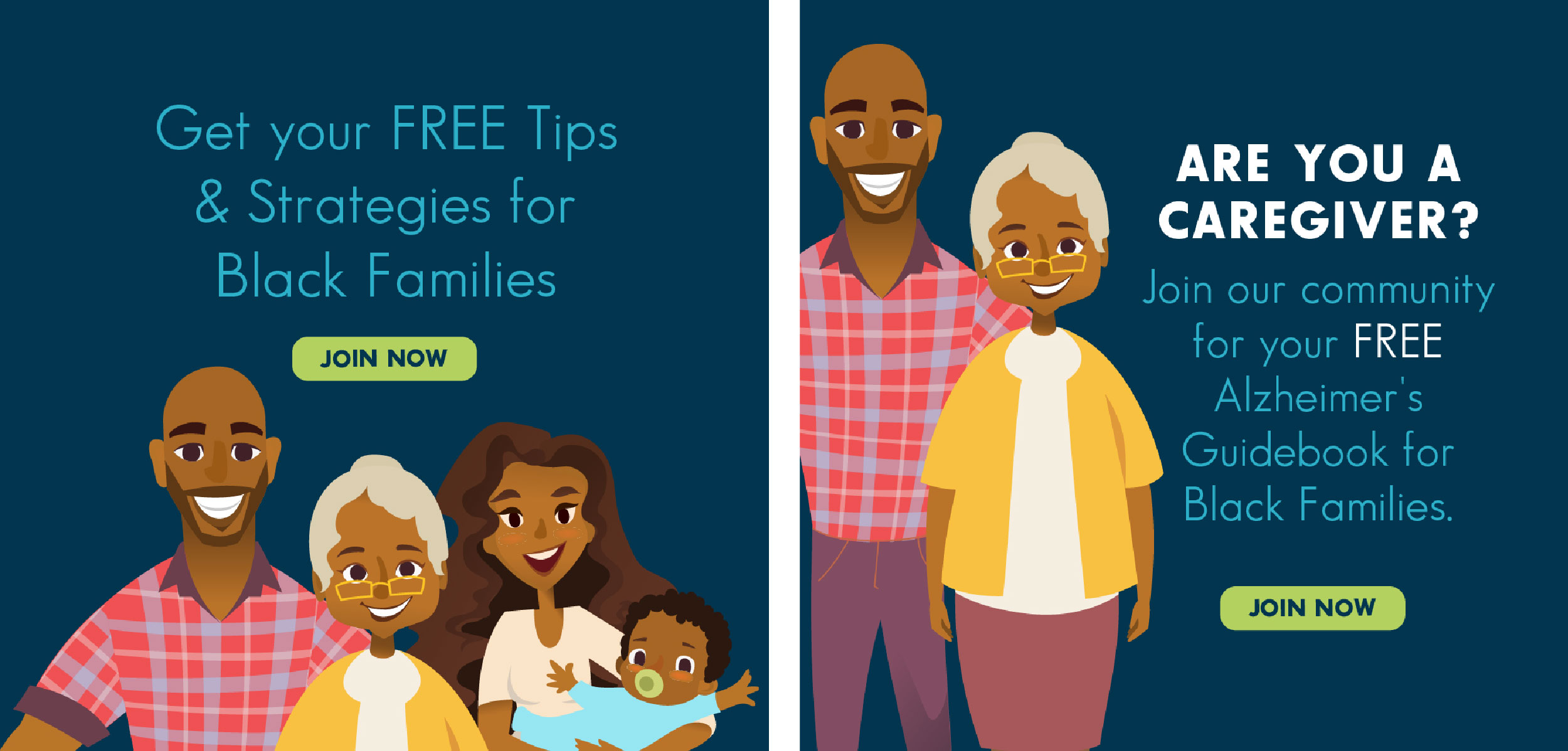 Get your FREE Tips & Strategies for Black Families

JOIN NOW

ARE YOU A CAREGIVER?

Join our community for your FREE Alzheimer's Guidebook for Black Families.

JOIN NOW